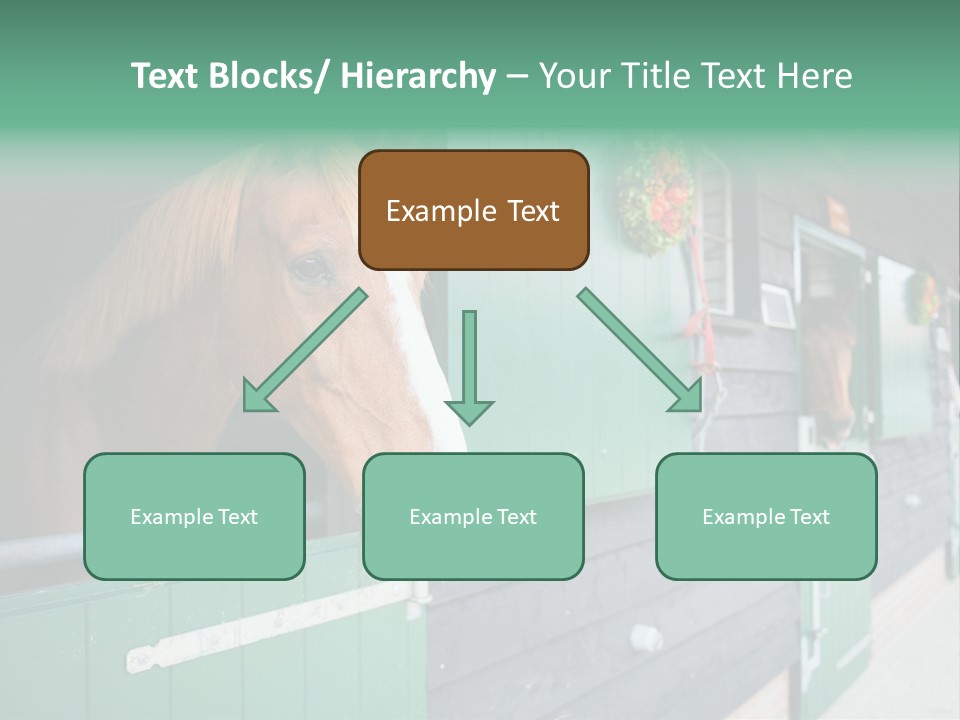 Text Blocks/ Hierarchy – Your Title Text Here

Example Text

Example Text

Example Text

Example Text